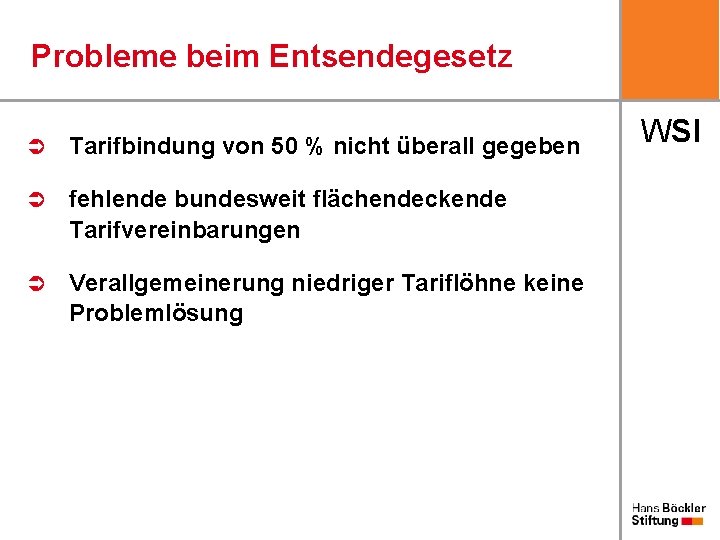 Probleme beim Entsendegesetz

WSI

➲ Tarifbindung von 50 % nicht überall gegeben

➲ fehlende bundesweit flächendeckende Tarifvereinbarungen

➲ Verallgemeinerung niedriger Tariflöhne keine Problemlösung

Hans Böckler Stiftung